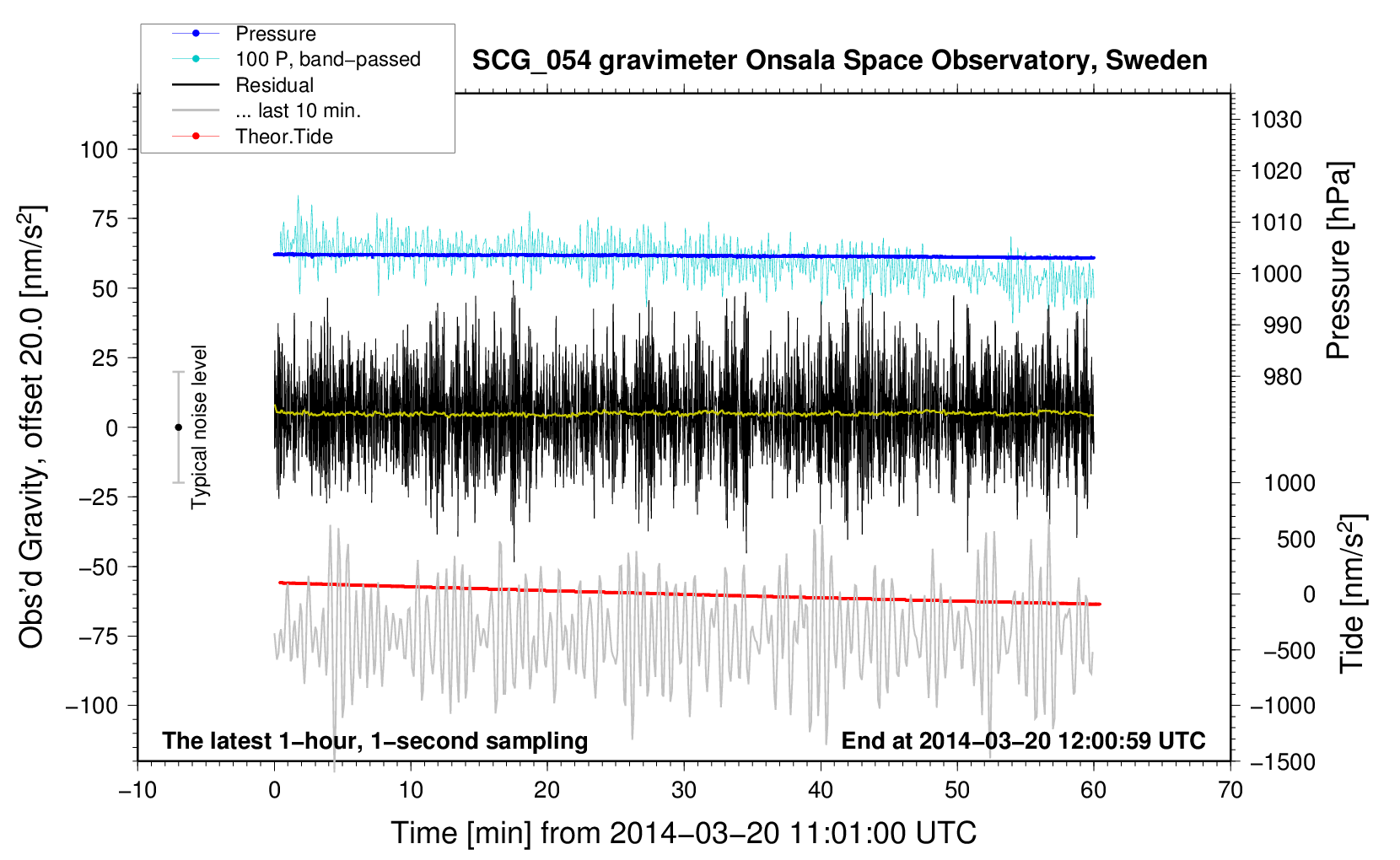 Pressure
100 P, band−passed
Residual
... last 10 min.
Theor.Tide

SCG_054 gravimeter Onsala Space Observatory, Sweden

Obs'd Gravity, offset 20.0 [nm/s$^2$]

100
75
50
25
0
−25
−50
−75
−100

Typical noise level

1030
1020
1010
1000
990
980

Pressure [hPa]

1000
500
0
−500
−1000
−1500

Tide [nm/s$^2$]

The latest 1−hour, 1−second sampling
End at 2014−03−20 12:00:59 UTC

−10
0
10
20
30
40
50
60
70

Time [min] from 2014−03−20 11:01:00 UTC